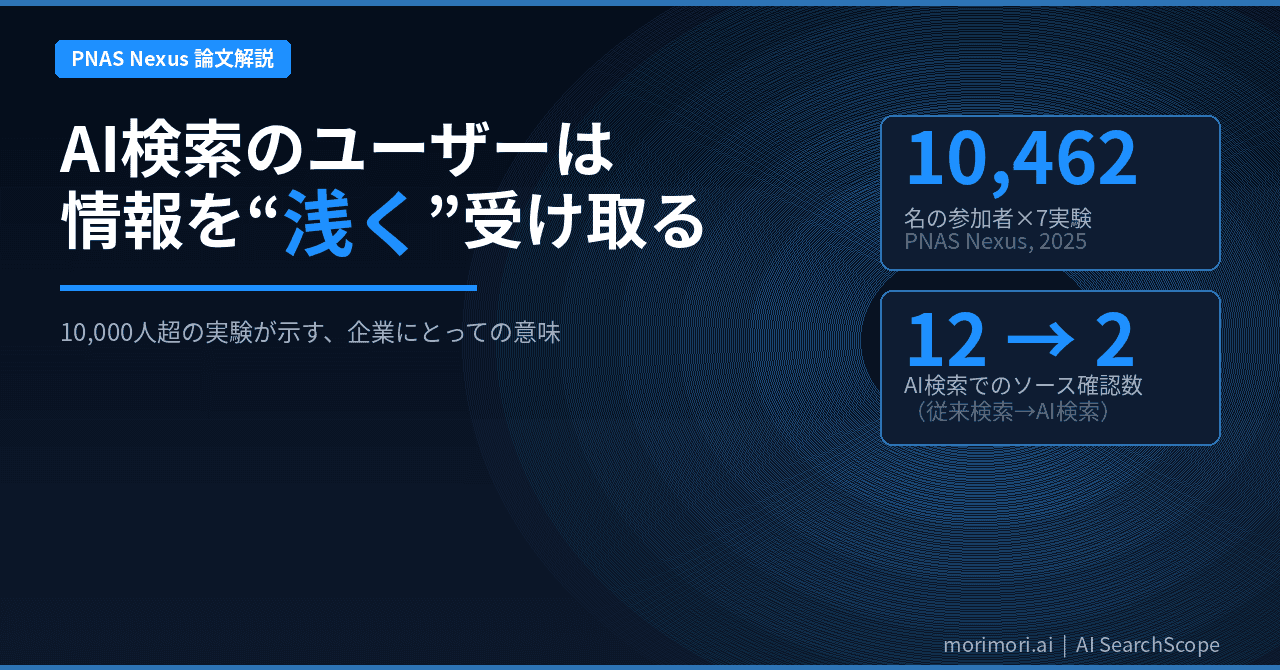 PNAS Nexus 論文解説

AI検索のユーザーは
情報を“浅く”受け取る

10,000人超の実験が示す、企業にとっての意味

10,462
名の参加者×7実験
PNAS Nexus, 2025

12 → 2
AI検索でのソース確認数
（従来検索→AI検索）

morimori.ai | AI SearchScope